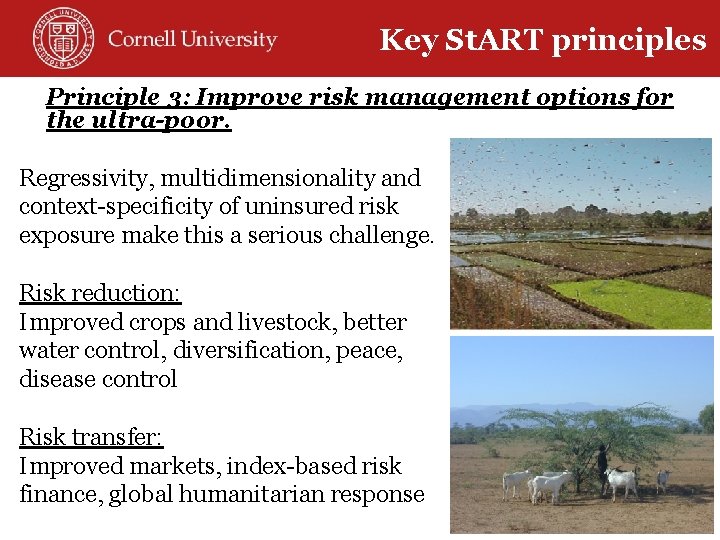 Cornell University

Key StART principles

Principle 3: Improve risk management options for the ultra-poor.

Regressivity, multidimensionality and context-specificity of uninsured risk exposure make this a serious challenge.

Risk reduction:
Improved crops and livestock, better water control, diversification, peace, disease control

Risk transfer:
Improved markets, index-based risk finance, global humanitarian response